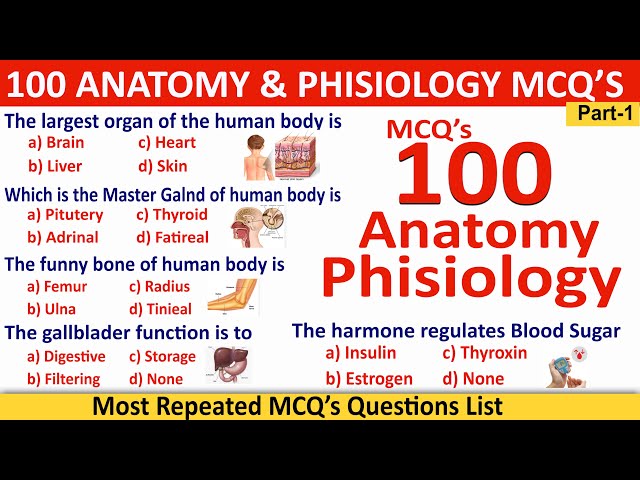 100 ANATOMY & PHISIOLOGY MCQ'S

Part-1

The largest organ of the human body is
a) Brain c) Heart
b) Liver d) Skin

Which is the Master Galnd of human body is
a) Pitutery c) Thyroid
b) Adrinal d) Fatireal

The funny bone of human body is
a) Femur c) Radius
b) Ulna d) Tinieal

The gallblader function is to
a) Digestive c) Storage
b) Filtering d) None

MCQ's
100
Anatomy
Phisiology

The harmone regulates Blood Sugar
a) Insulin c) Thyroxin
b) Estrogen d) None

Most Repeated MCQ's Questions List